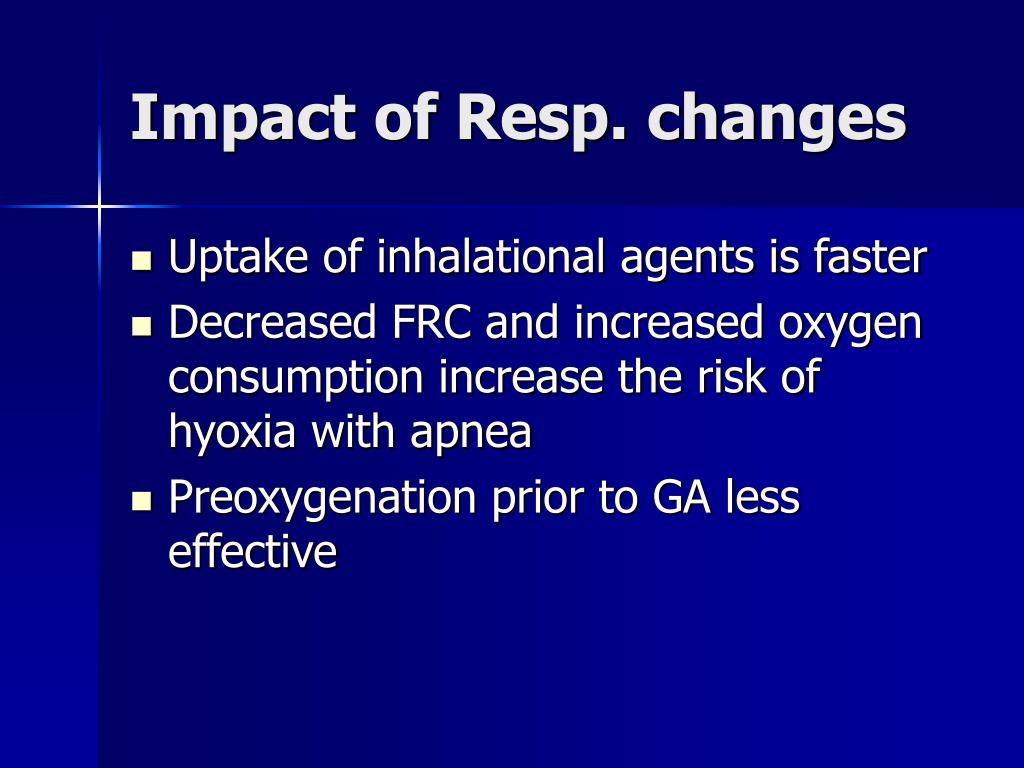 Impact of Resp. changes

- Uptake of inhalational agents is faster
- Decreased FRC and increased oxygen consumption increase the risk of hyoxia with apnea
- Preoxygenation prior to GA less effective